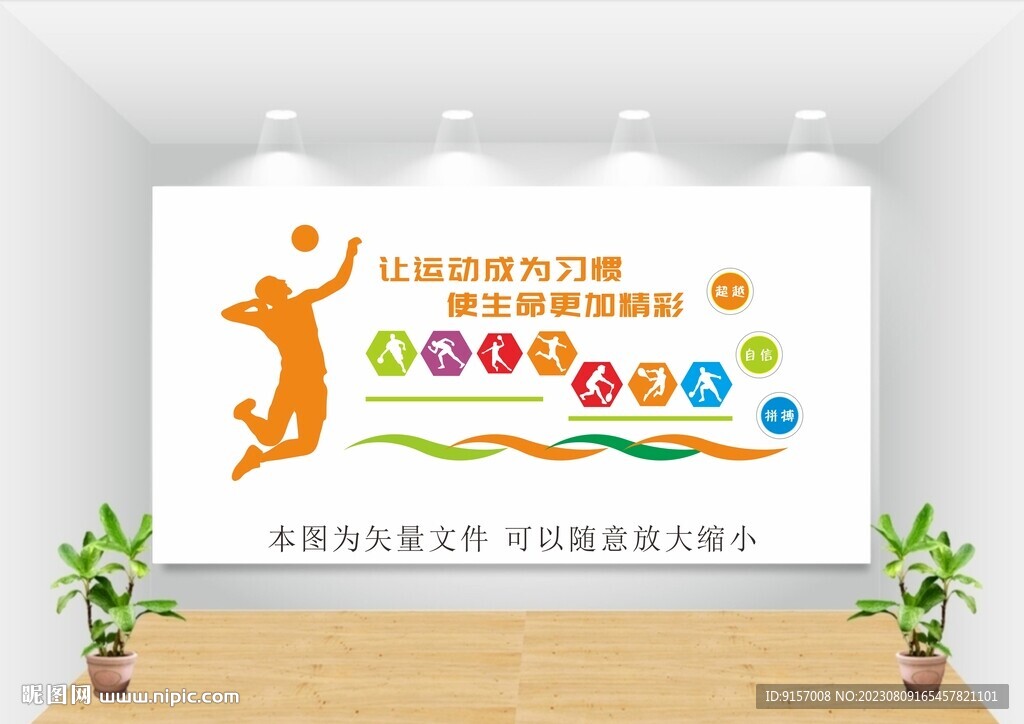 让运动成为习惯
使生命更加精彩

超越
自信
拼搏

本图为矢量文件 可以随意放大缩小

昵图网 www.nipic.com

ID:9157008 NO:20230809165457821101